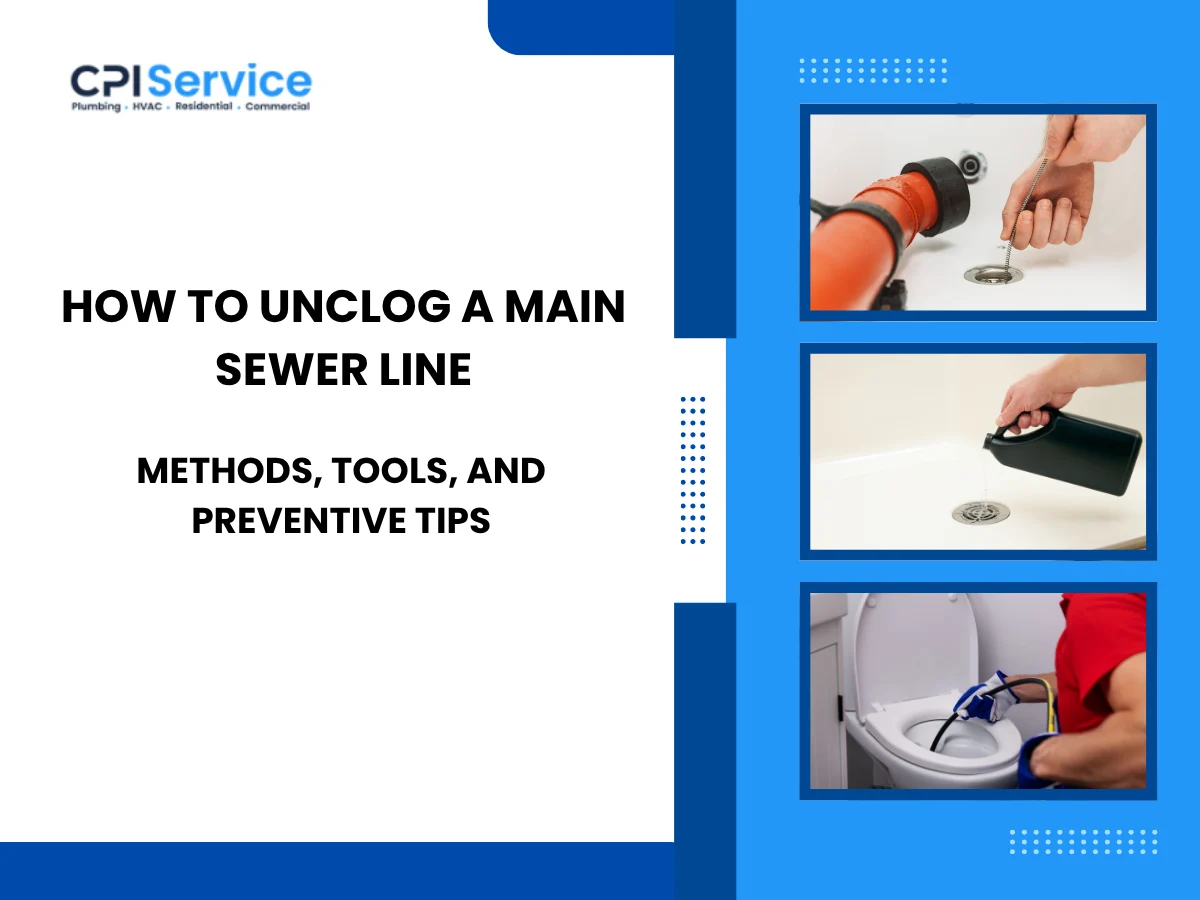 CPIService
Plumbing · HVAC · Residential · Commercial

HOW TO UNCLOG A MAIN SEWER LINE

METHODS, TOOLS, AND PREVENTIVE TIPS